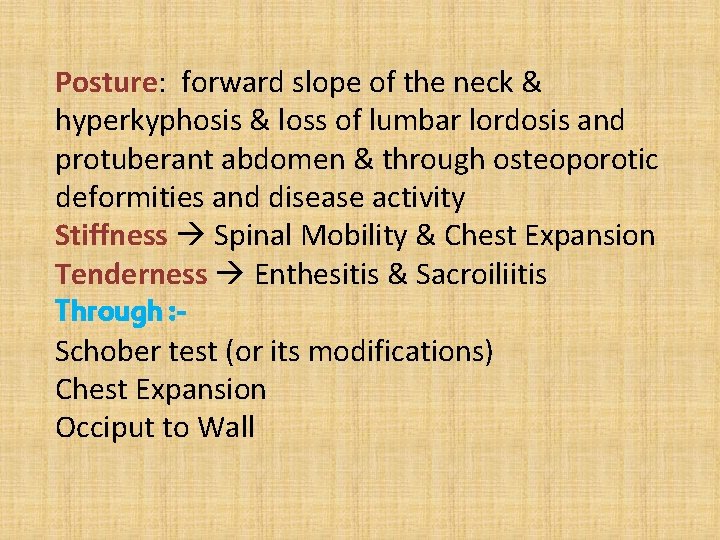 Posture: forward slope of the neck & hyperkyphosis & loss of lumbar lordosis and protuberant abdomen & through osteoporotic deformities and disease activity
Stiffness → Spinal Mobility & Chest Expansion
Tenderness → Enthesitis & Sacroiliitis
Through :-
Schober test (or its modifications)
Chest Expansion
Occiput to Wall